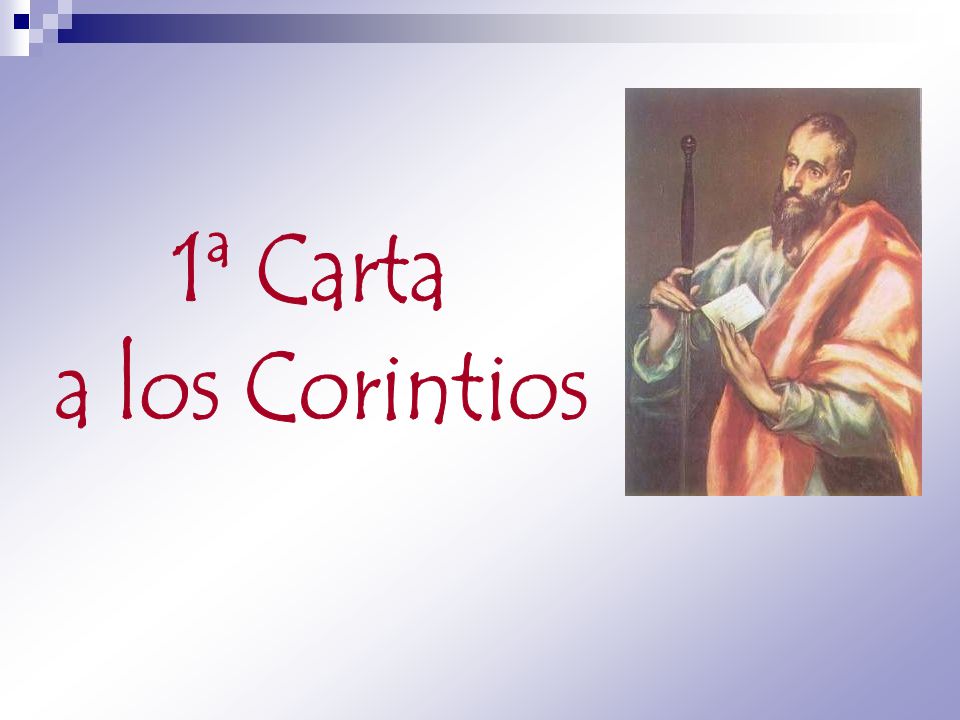 1ª Carta
a los Corintios